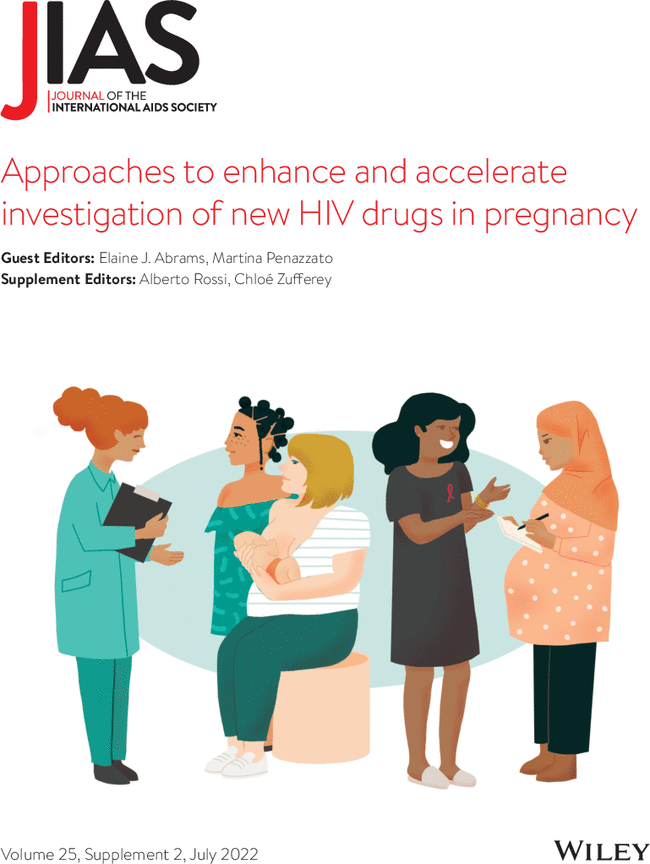 JIAS
JOURNAL OF THE INTERNATIONAL AIDS SOCIETY

Approaches to enhance and accelerate investigation of new HIV drugs in pregnancy

Guest Editors: Elaine J. Abrams, Martina Penazzato
Supplement Editors: Alberto Rossi, Chloé Zufferey

Volume 25, Supplement 2, July 2022

WILEY